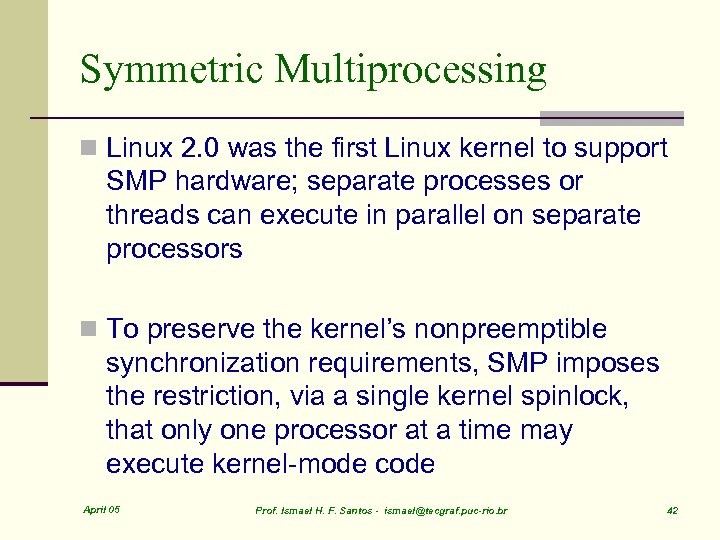 Symmetric Multiprocessing

Linux 2.0 was the first Linux kernel to support SMP hardware; separate processes or threads can execute in parallel on separate processors

To preserve the kernel's nonpreemptible synchronization requirements, SMP imposes the restriction, via a single kernel spinlock, that only one processor at a time may execute kernel-mode code

April 05

Prof. Ismael H. F. Santos - ismael@tecgraf.puc-rio.br

42